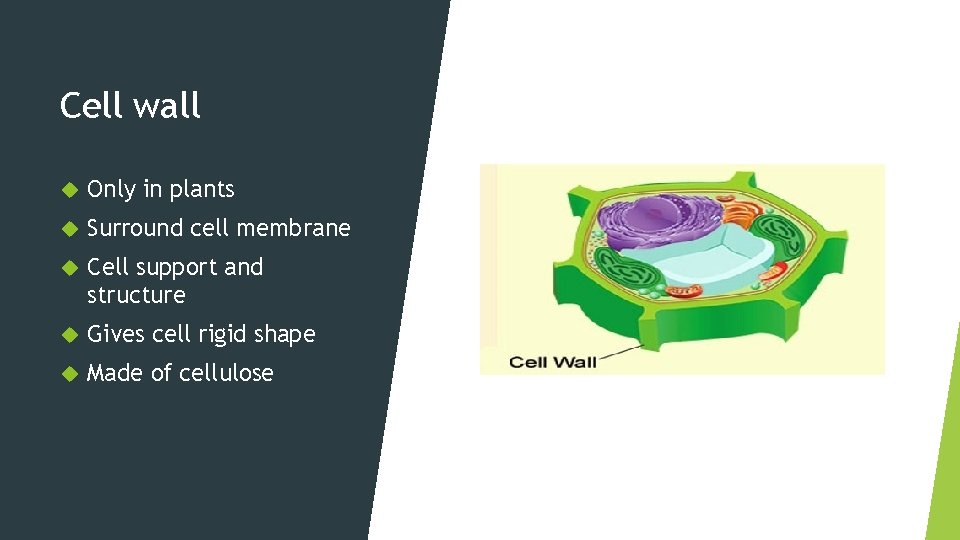 Cell wall

Only in plants

Surround cell membrane

Cell support and structure

Gives cell rigid shape

Made of cellulose

Cell Wall